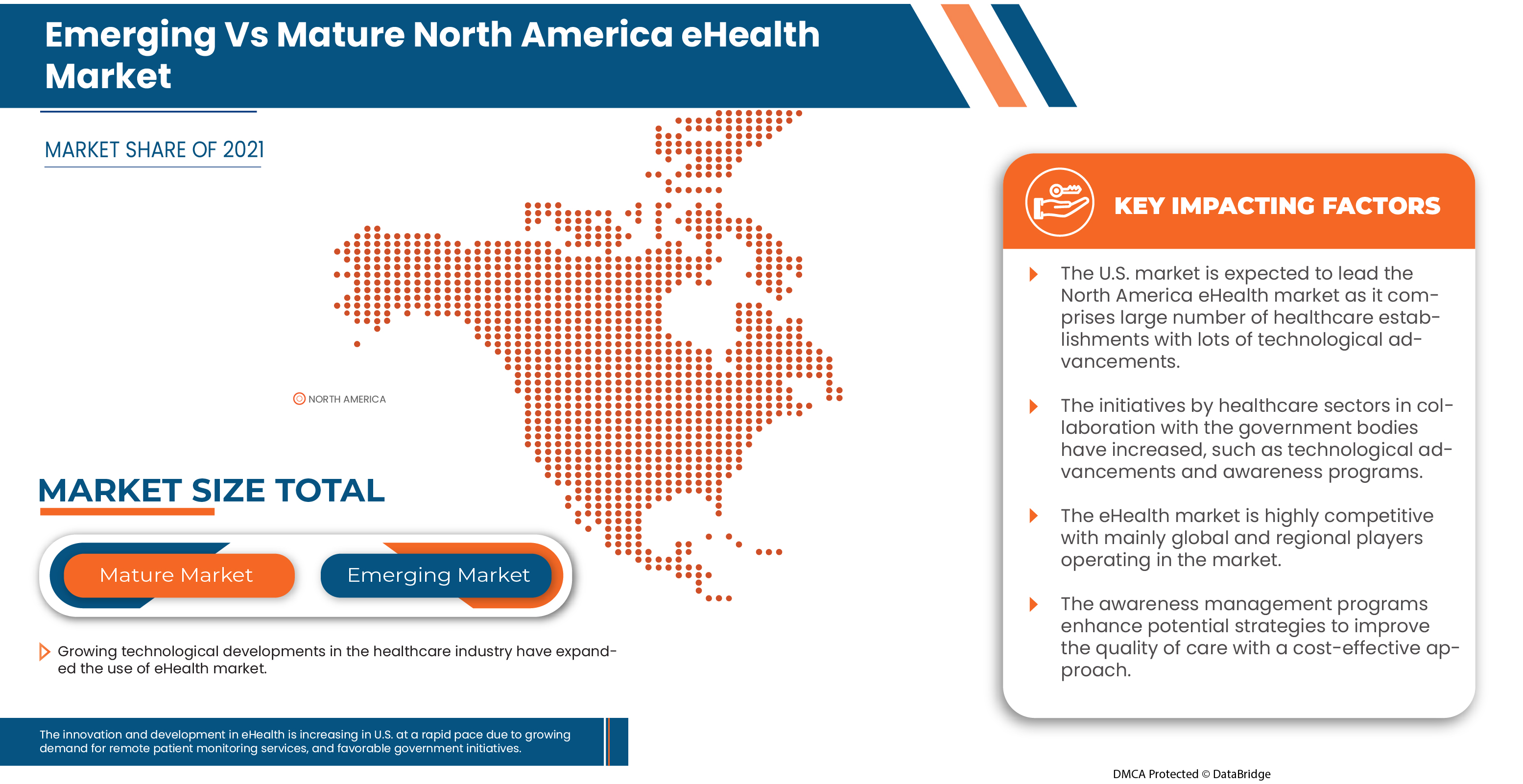 Emerging Vs Mature North America eHealth Market

MARKET SHARE OF 2021

NORTH AMERICA

MARKET SIZE TOTAL

Mature Market

Emerging Market

Growing technological developments in the healthcare industry have expanded the use of eHealth market.

The innovation and development in eHealth is increasing in U.S. at a rapid pace due to growing demand for remote patient monitoring services, and favorable government initiatives.

KEY IMPACTING FACTORS

The U.S. market is expected to lead the North America eHealth market as it comprises large number of healthcare establishments with lots of technological advancements.

The initiatives by healthcare sectors in collaboration with the government bodies have increased, such as technological advancements and awareness programs.

The eHealth market is highly competitive with mainly global and regional players operating in the market.

The awareness management programs enhance potential strategies to improve the quality of care with a cost-effective approach.

DMCA Protected © DataBridge